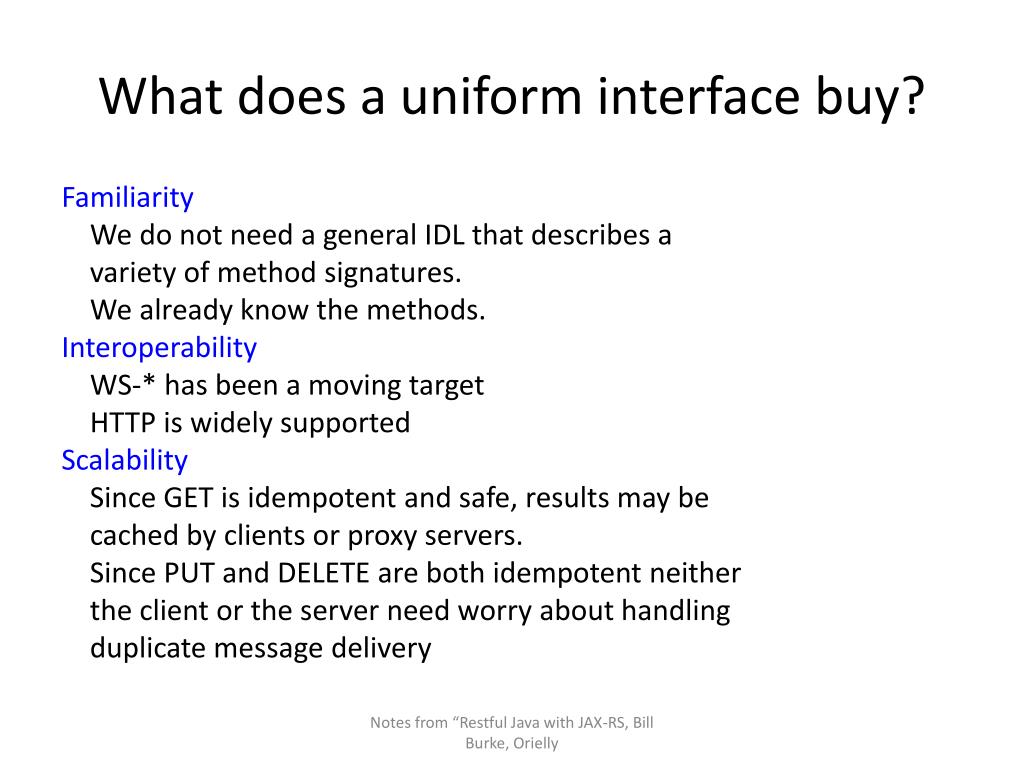 What does a uniform interface buy?

Familiarity

We do not need a general IDL that describes a variety of method signatures.

We already know the methods.

Interoperability

WS-* has been a moving target

HTTP is widely supported

Scalability

Since GET is idempotent and safe, results may be cached by clients or proxy servers.

Since PUT and DELETE are both idempotent neither the client or the server need worry about handling duplicate message delivery

Notes from “Restful Java with JAX-RS, Bill Burke, Orielly